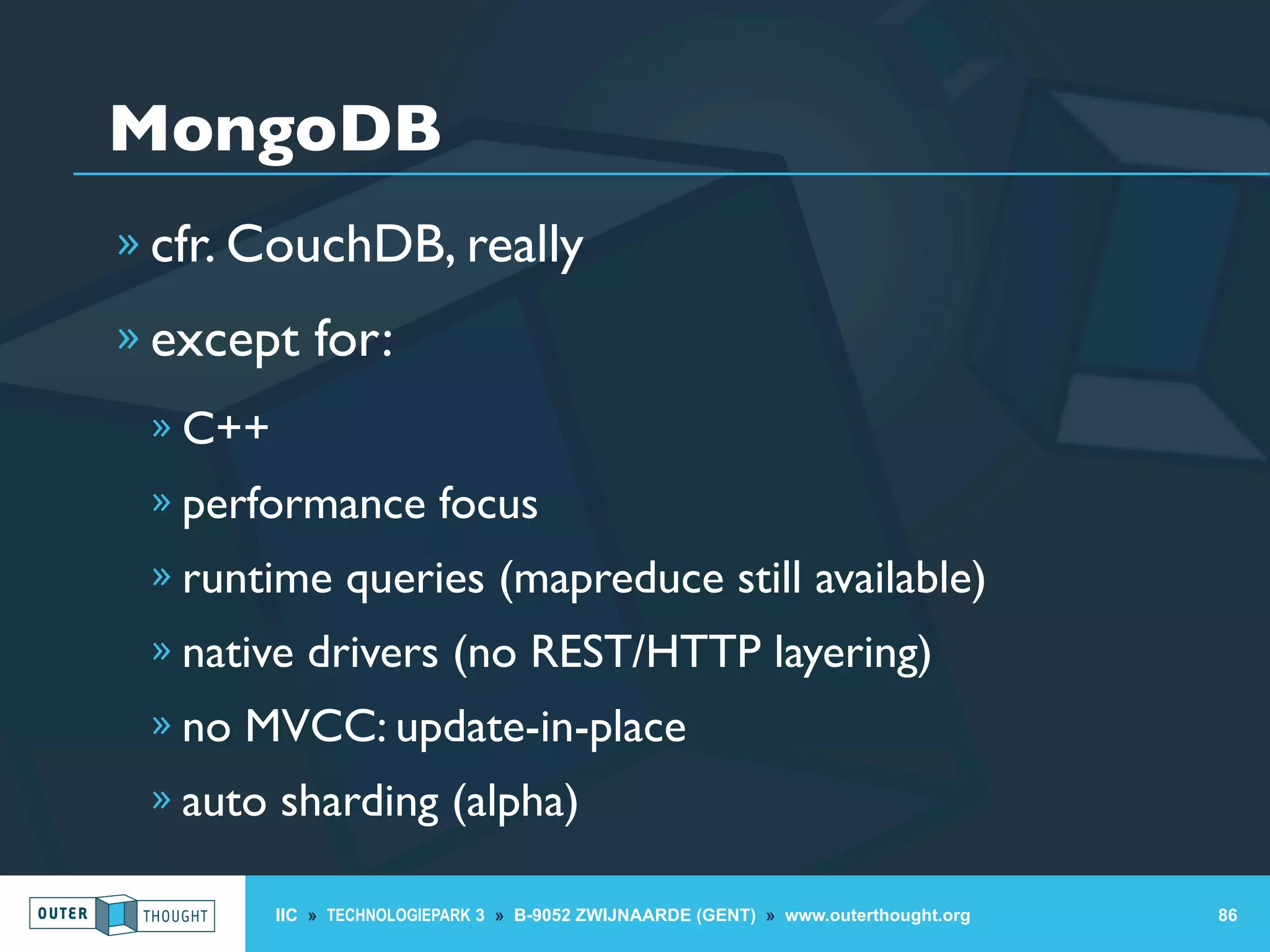 MongoDB

» cfr. CouchDB, really

» except for:

» C++

» performance focus

» runtime queries (mapreduce still available)

» native drivers (no REST/HTTP layering)

» no MVCC: update-in-place

» auto sharding (alpha)

OUTER THOUGHT

IIC » TECHNOLOGIEPARK 3 » B-9052 ZWIJNAARDE (GENT) » www.outerthought.org

86